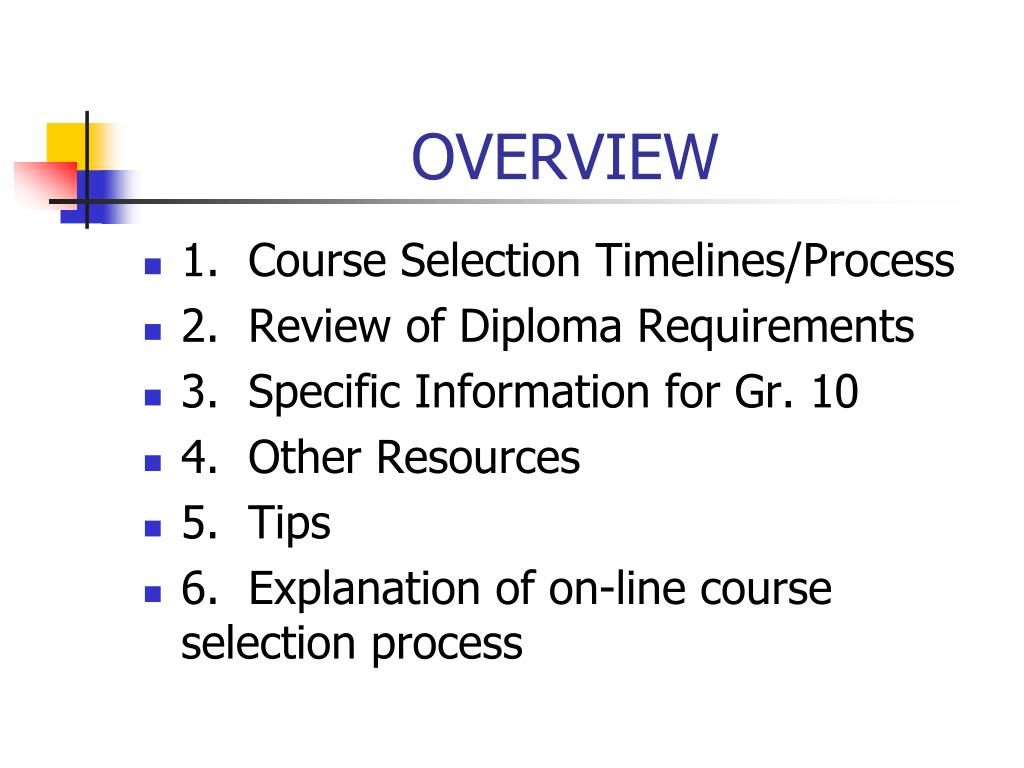 OVERVIEW

- 1. Course Selection Timelines/Process
- 2. Review of Diploma Requirements
- 3. Specific Information for Gr. 10
- 4. Other Resources
- 5. Tips
- 6. Explanation of on-line course selection process